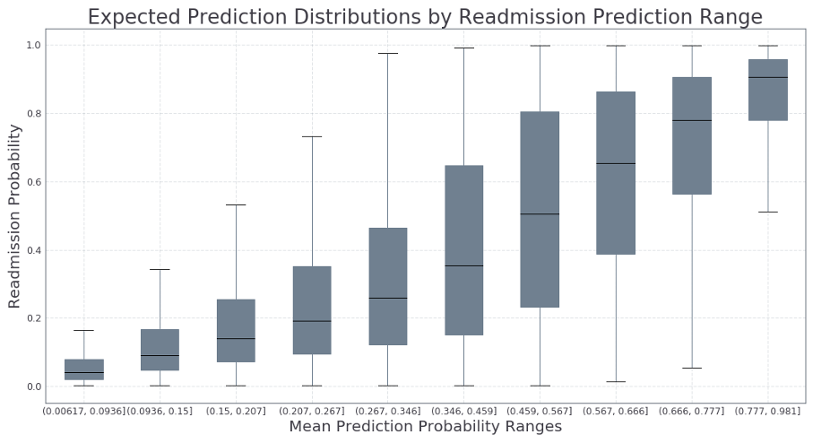 Expected Prediction Distributions by Readmission Prediction Range

Readmission Probability

1.0
0.8
0.6
0.4
0.2
0.0

(0.00617, 0.0936] (0.0936, 0.15] (0.15, 0.207] (0.207, 0.267] (0.267, 0.346] (0.346, 0.459] (0.459, 0.567] (0.567, 0.666] (0.666, 0.777] (0.777, 0.981]

Mean Prediction Probability Ranges